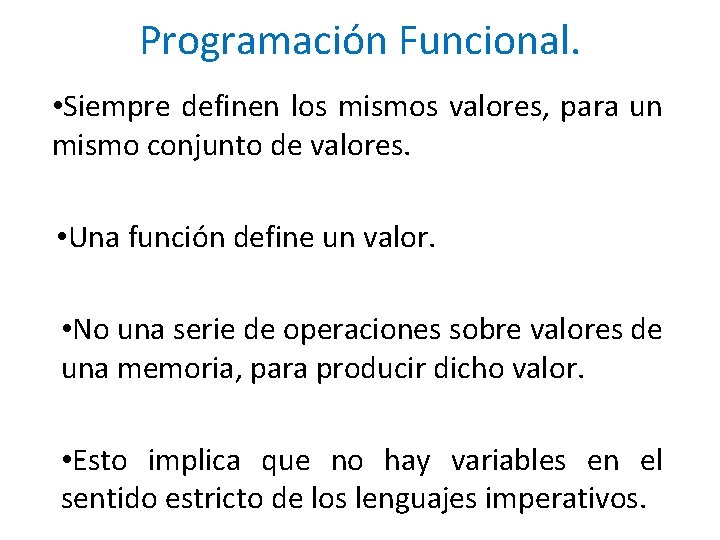 Programación Funcional.

•Siempre definen los mismos valores, para un mismo conjunto de valores.

•Una función define un valor.

•No una serie de operaciones sobre valores de una memoria, para producir dicho valor.

•Esto implica que no hay variables en el sentido estricto de los lenguajes imperativos.